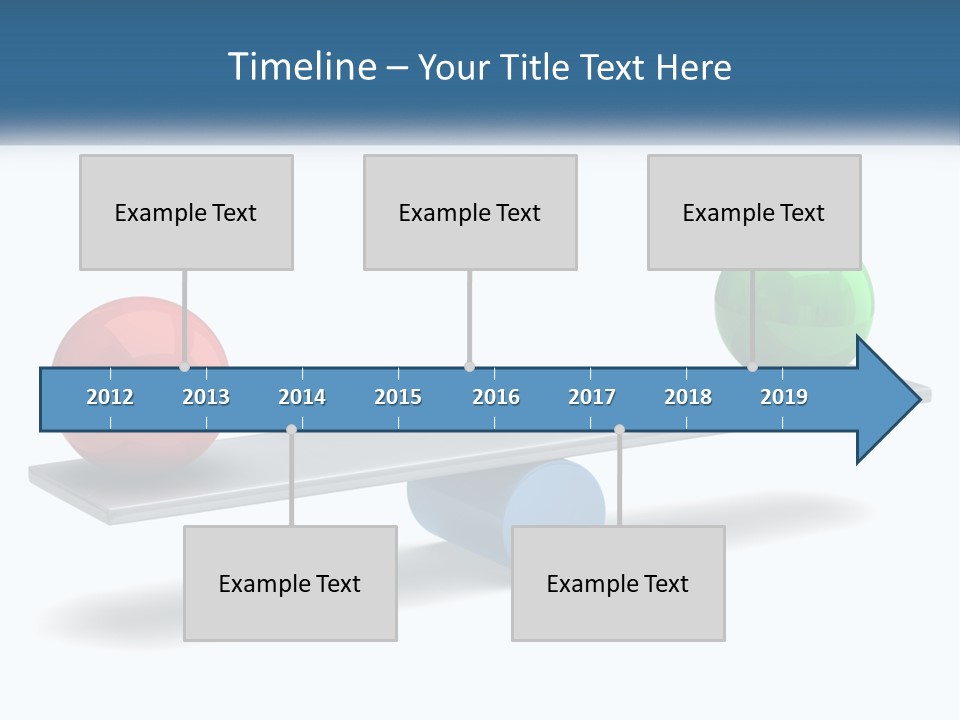 Timeline – Your Title Text Here

Example Text

Example Text

Example Text

2012 2013 2014 2015 2016 2017 2018 2019

Example Text

Example Text